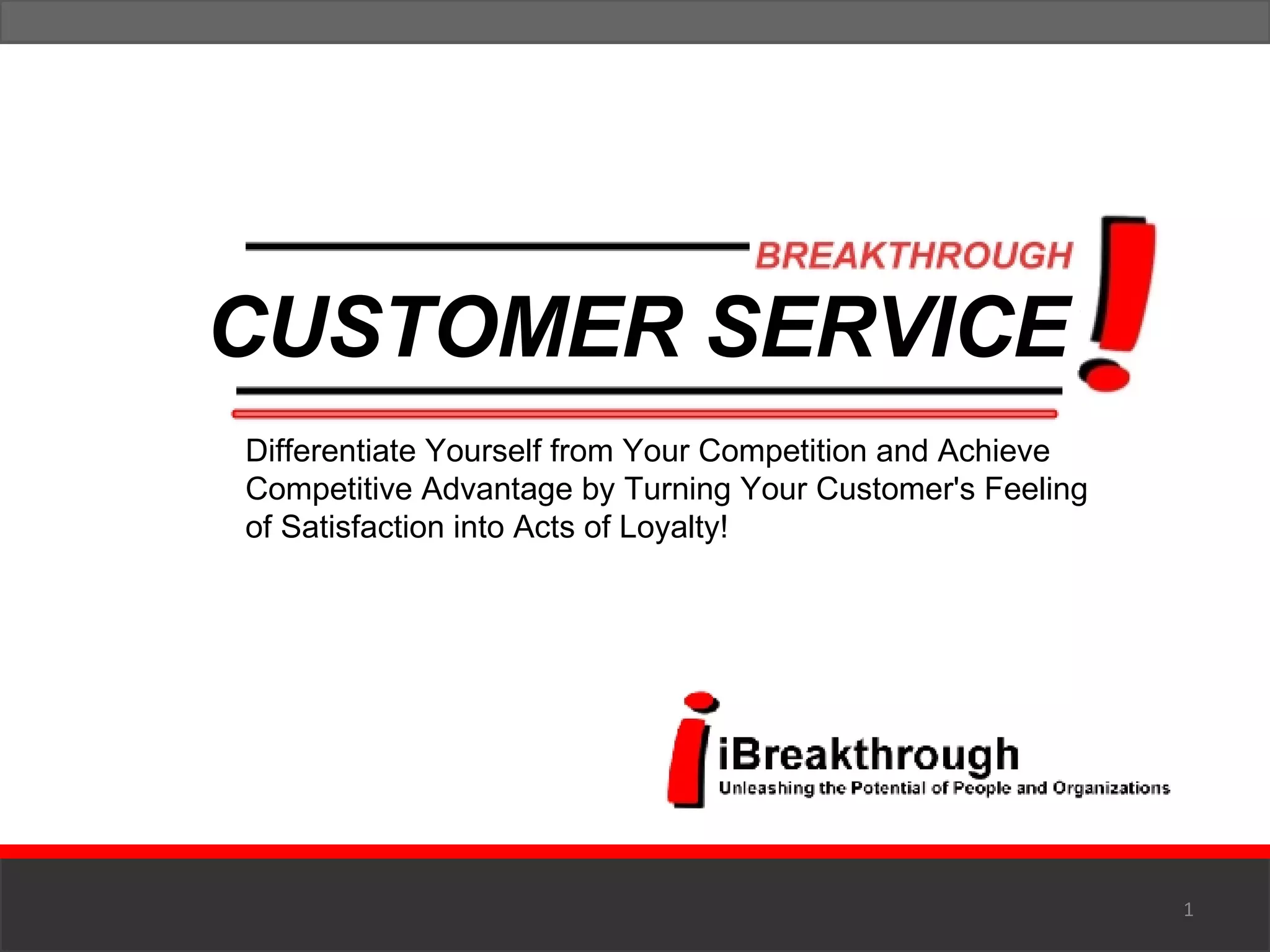 BREAKTHROUGH
CUSTOMER SERVICE!

Differentiate Yourself from Your Competition and Achieve Competitive Advantage by Turning Your Customer's Feeling of Satisfaction into Acts of Loyalty!

iBreakthrough
Unleashing the Potential of People and Organizations

1